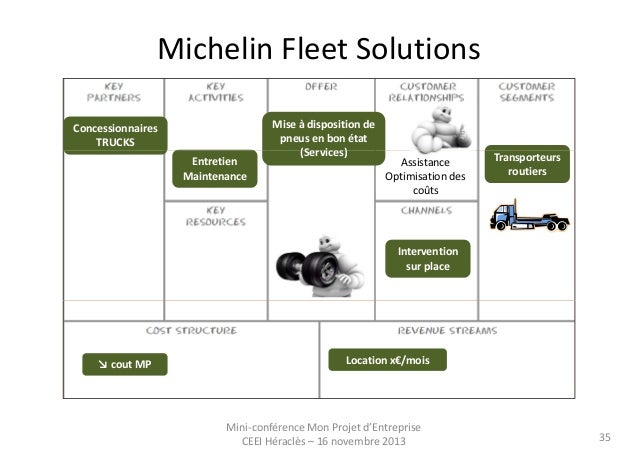 Michelin Fleet Solutions

KEY PARTNERS

Concessionnaires TRUCKS

KEY ACTIVITIES

Entretien Maintenance

KEY RESOURCES

OFFER

Mise à disposition de pneus en bon état (Services)

CUSTOMER RELATIONSHIPS

Assistance Optimisation des coûts

CHANNELS

Intervention sur place

CUSTOMER SEGMENTS

Transporteurs routiers

COST STRUCTURE

↘ cout MP

REVENUE STREAMS

Location x€/mois

Mini-conférence Mon Projet d'Entreprise
CEEI Héraclès – 16 novembre 2013

35